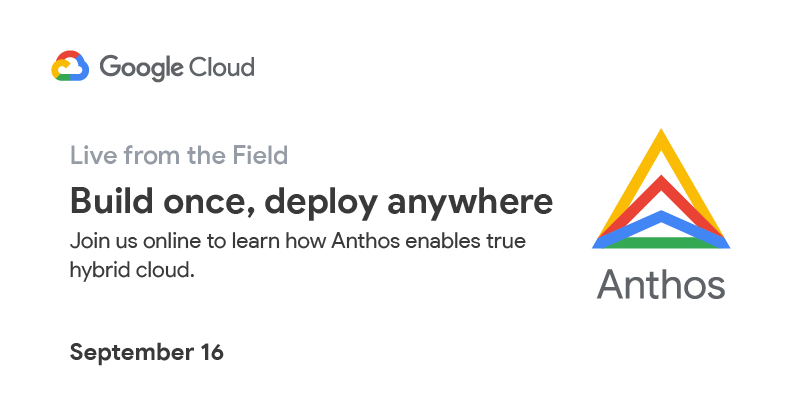 Google Cloud

Live from the Field

Build once, deploy anywhere

Join us online to learn how Anthos enables true hybrid cloud.

September 16

Anthos